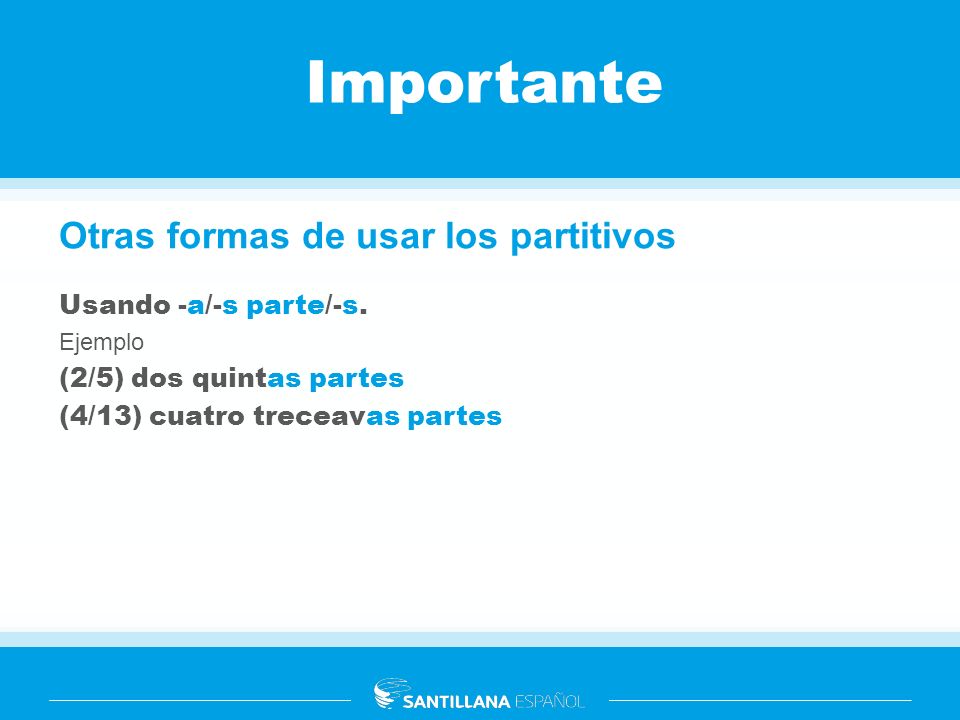 Importante

Otras formas de usar los partitivos

Usando -a/-s parte/-s.

Ejemplo

(2/5) dos quintas partes

(4/13) cuatro treceavas partes

SANTILLANA ESPAÑOL